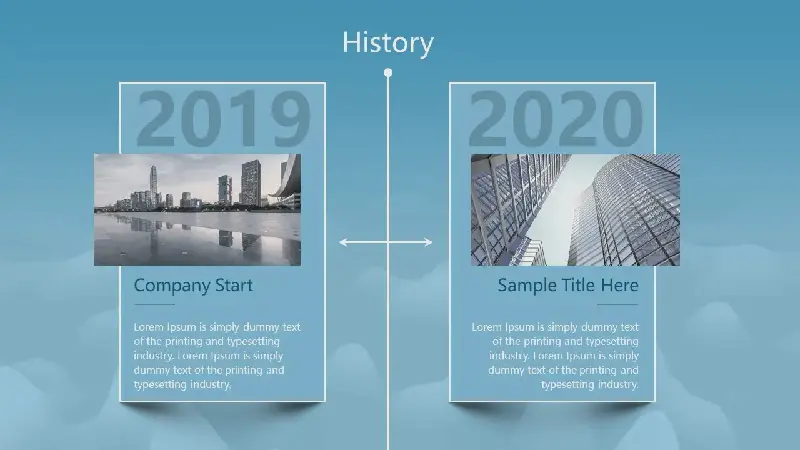 History

2019

Company Start

Lorem Ipsum is simply dummy text of the printing and typesetting industry. Lorem Ipsum is simply dummy text of the printing and typesetting industry.

2020

Sample Title Here

Lorem Ipsum is simply dummy text of the printing and typesetting industry. Lorem Ipsum is simply dummy text of the printing and typesetting industry.